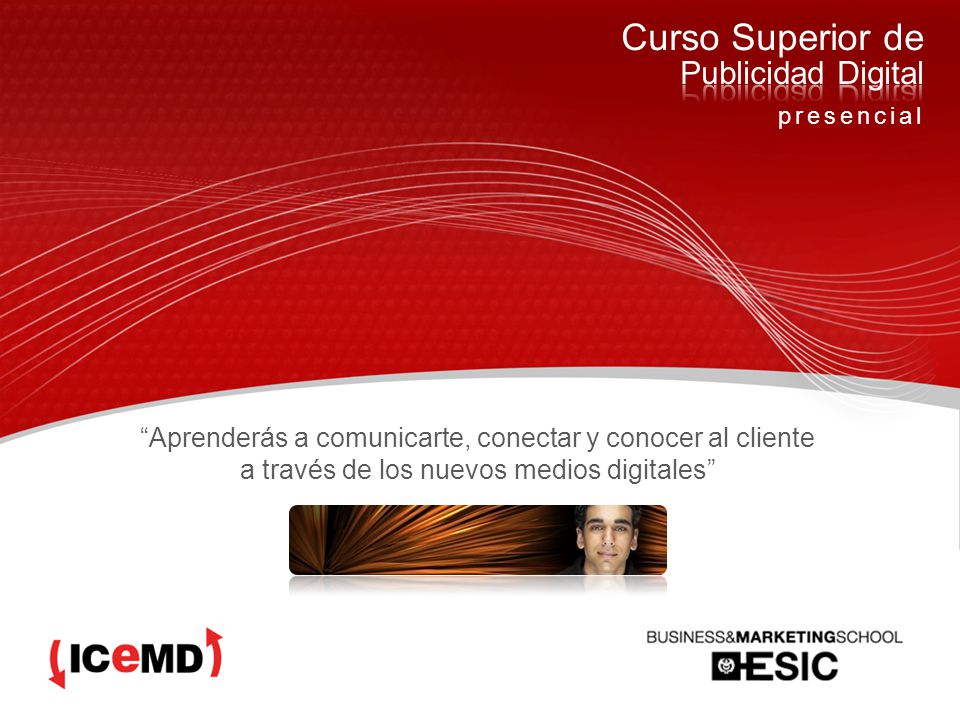 Curso Superior de
Publicidad Digital
presencial

“Aprenderás a comunicarte, conectar y conocer al cliente a través de los nuevos medios digitales”

ICEMD

BUSINESS&MARKETINGSCHOOL
ESIC